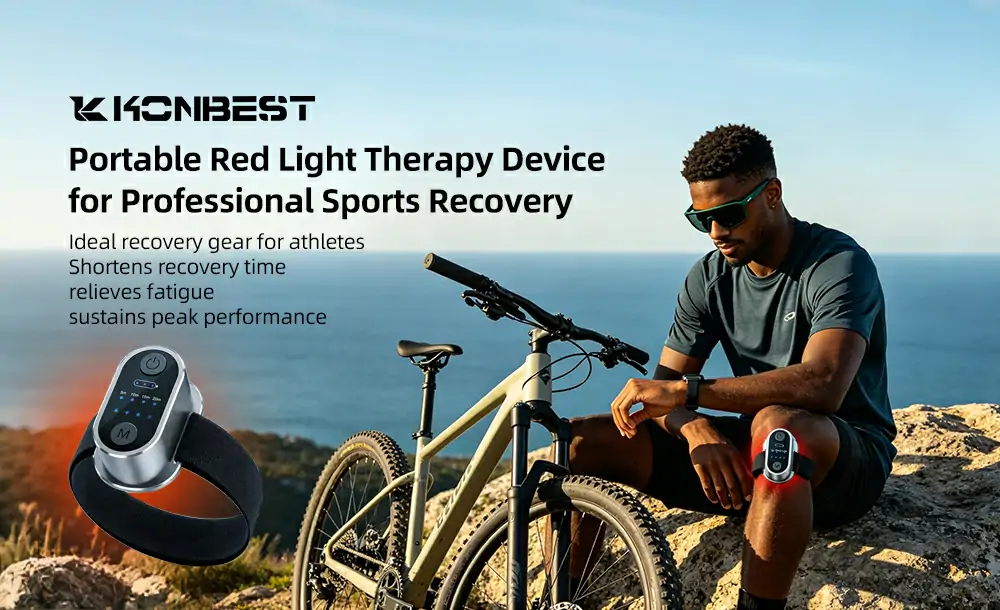 KONBEST

Portable Red Light Therapy Device for Professional Sports Recovery

Ideal recovery gear for athletes
Shortens recovery time
relieves fatigue
sustains peak performance

M